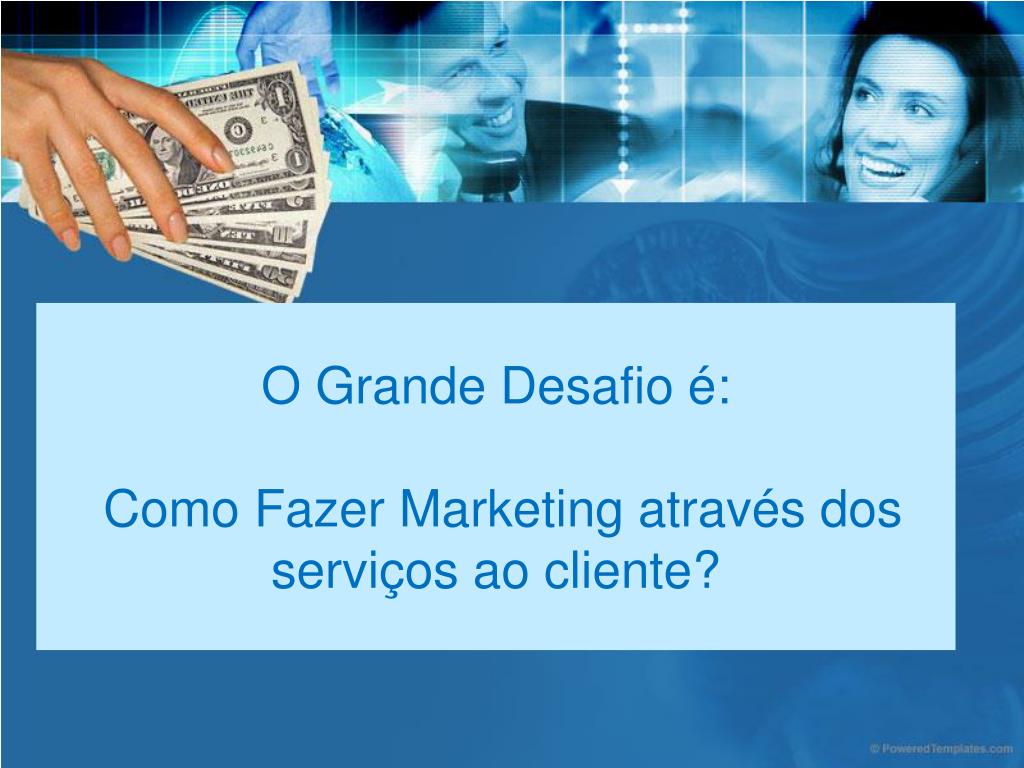 O Grande Desafio é:

Como Fazer Marketing através dos serviços ao cliente?

© PoweredTemplates.com